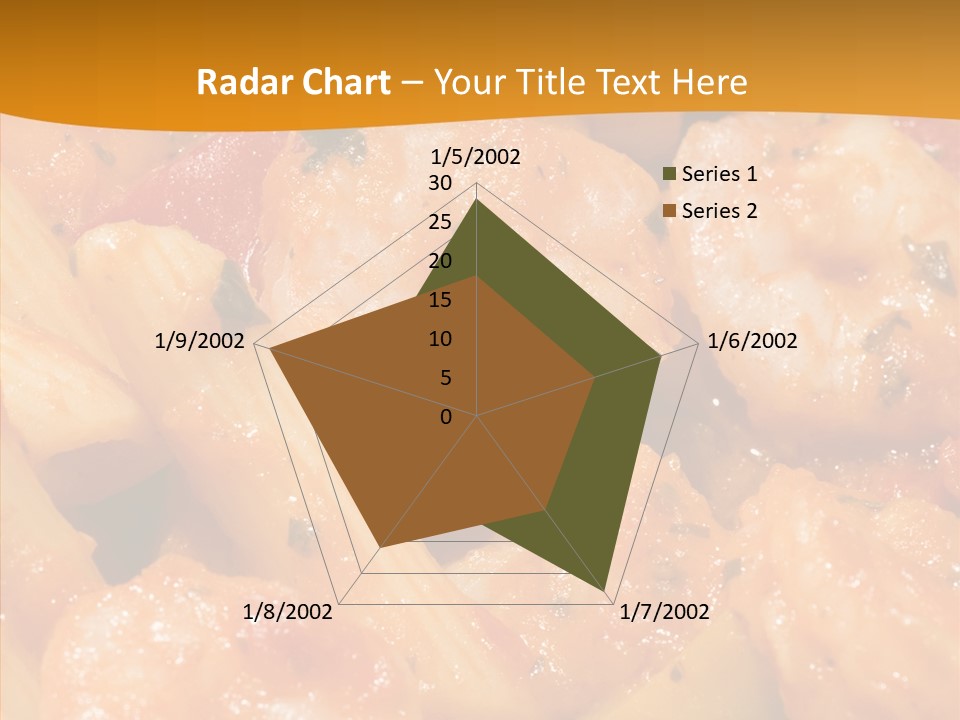 Radar Chart – Your Title Text Here

1/5/2002
30
25
20
15
10
5
0
1/6/2002
1/7/2002
1/8/2002
1/9/2002

Series 1
Series 2